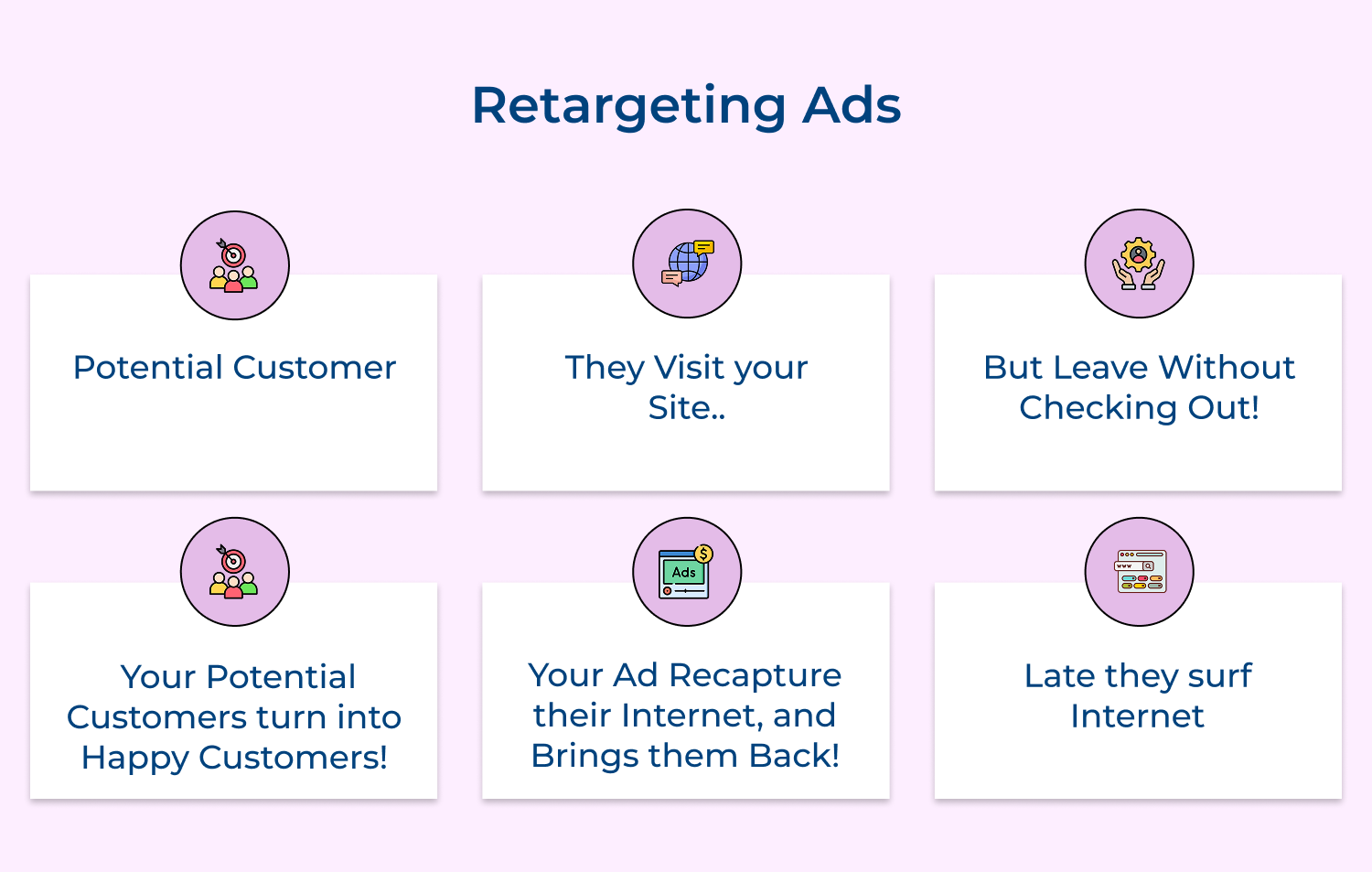 Retargeting Ads

Potential Customer

They Visit your Site..

But Leave Without Checking Out!

Your Potential Customers turn into Happy Customers!

Ads

Your Ad Recapture their Internet, and Brings them Back!

www

Late they surf Internet